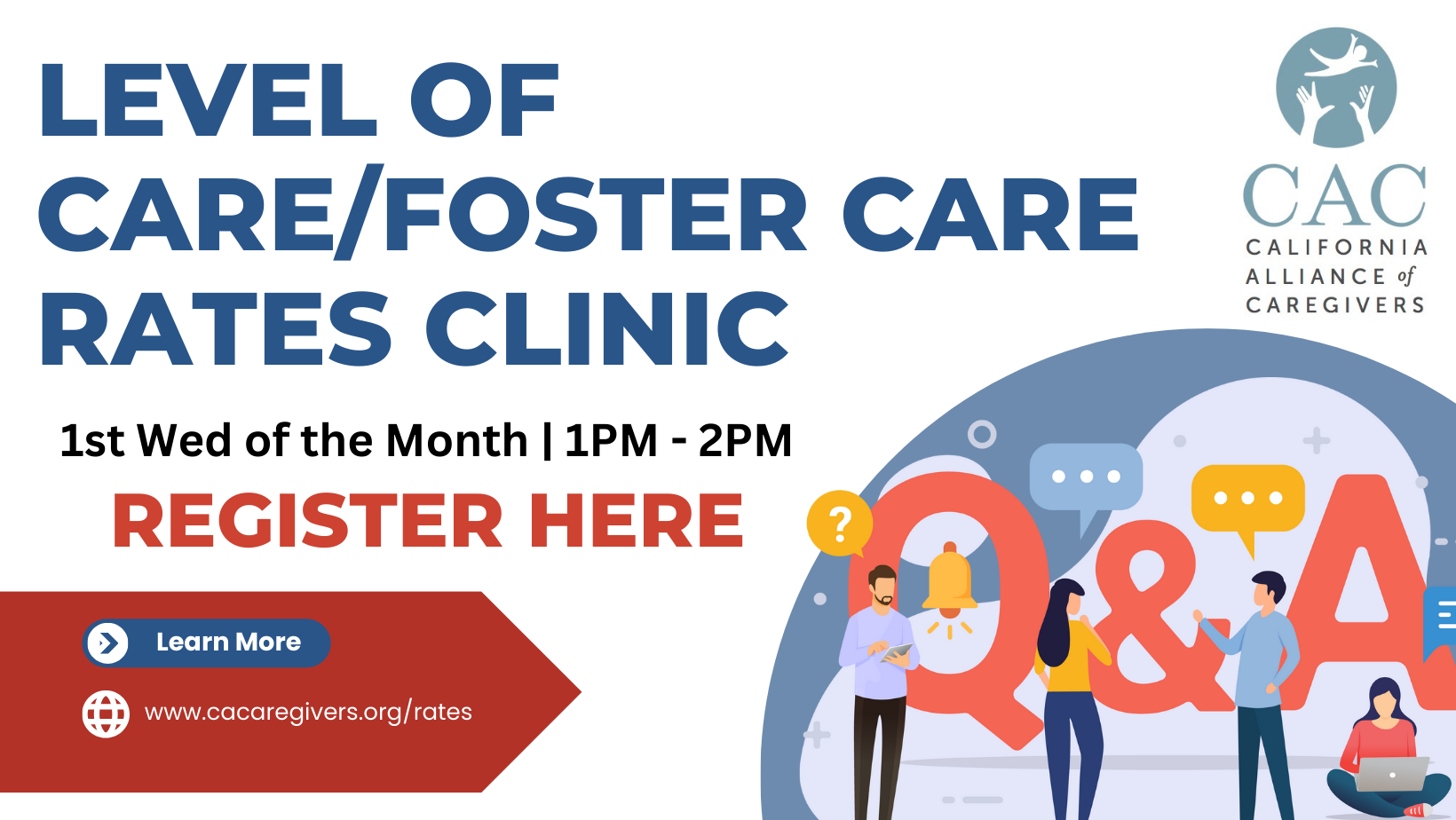 LEVEL OF CARE/FOSTER CARE RATES CLINIC

CAC
CALIFORNIA ALLIANCE of CAREGIVERS

1st Wed of the Month | 1PM - 2PM

REGISTER HERE

Learn More

www.cacaregivers.org/rates

?

Q&A